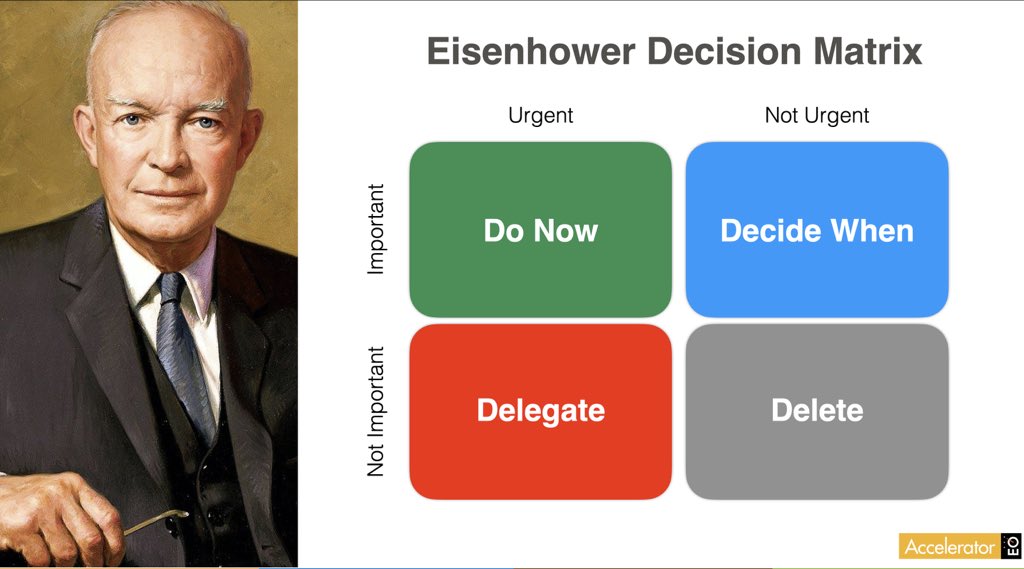 Eisenhower Decision Matrix

| | Urgent | Not Urgent |
|---|---|---|
| Important | Do Now | Decide When |
| Not Important | Delegate | Delete |

Accelerator EO